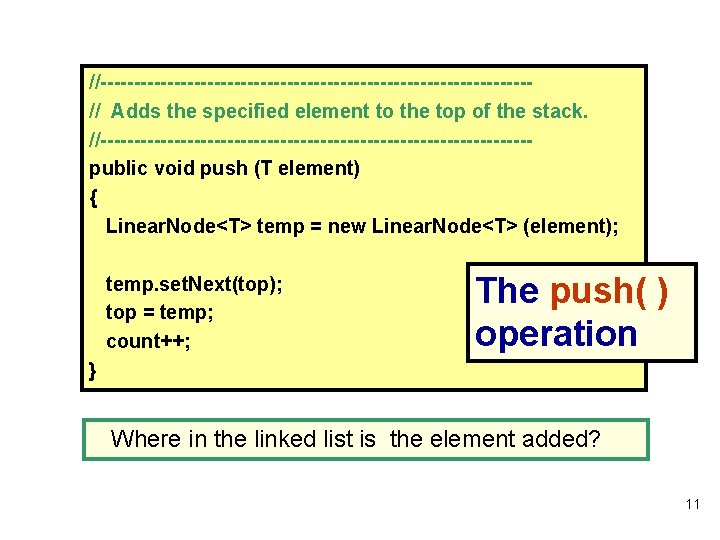 //-----------------------------------------------------------------
// Adds the specified element to the top of the stack.
//-----------------------------------------------------------------
public void push (T element)
{
LinearNode<T> temp = new LinearNode<T> (element);

temp.setNext(top);
top = temp;
count++;
}

The push( ) operation

Where in the linked list is the element added?

11